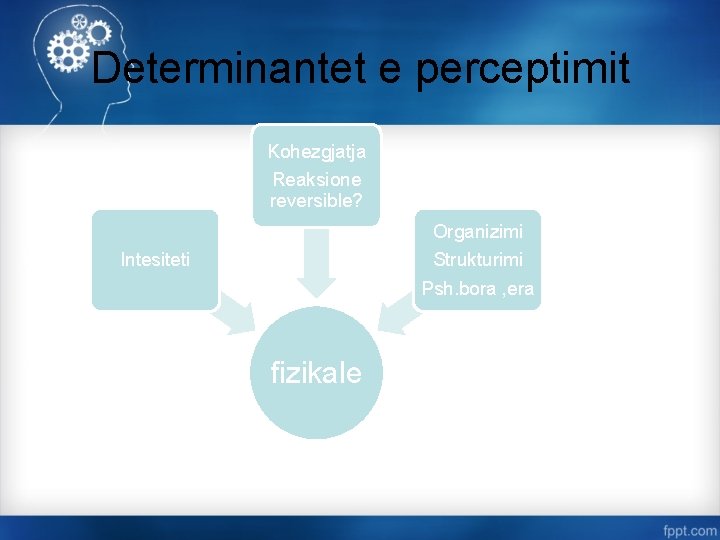 Determinantet e perceptimit

Intesiteti

Kohezgjatja
Reaksione reversible?

Organizimi
Strukturimi
Psh.bora ,era

fizikale

fppt.com